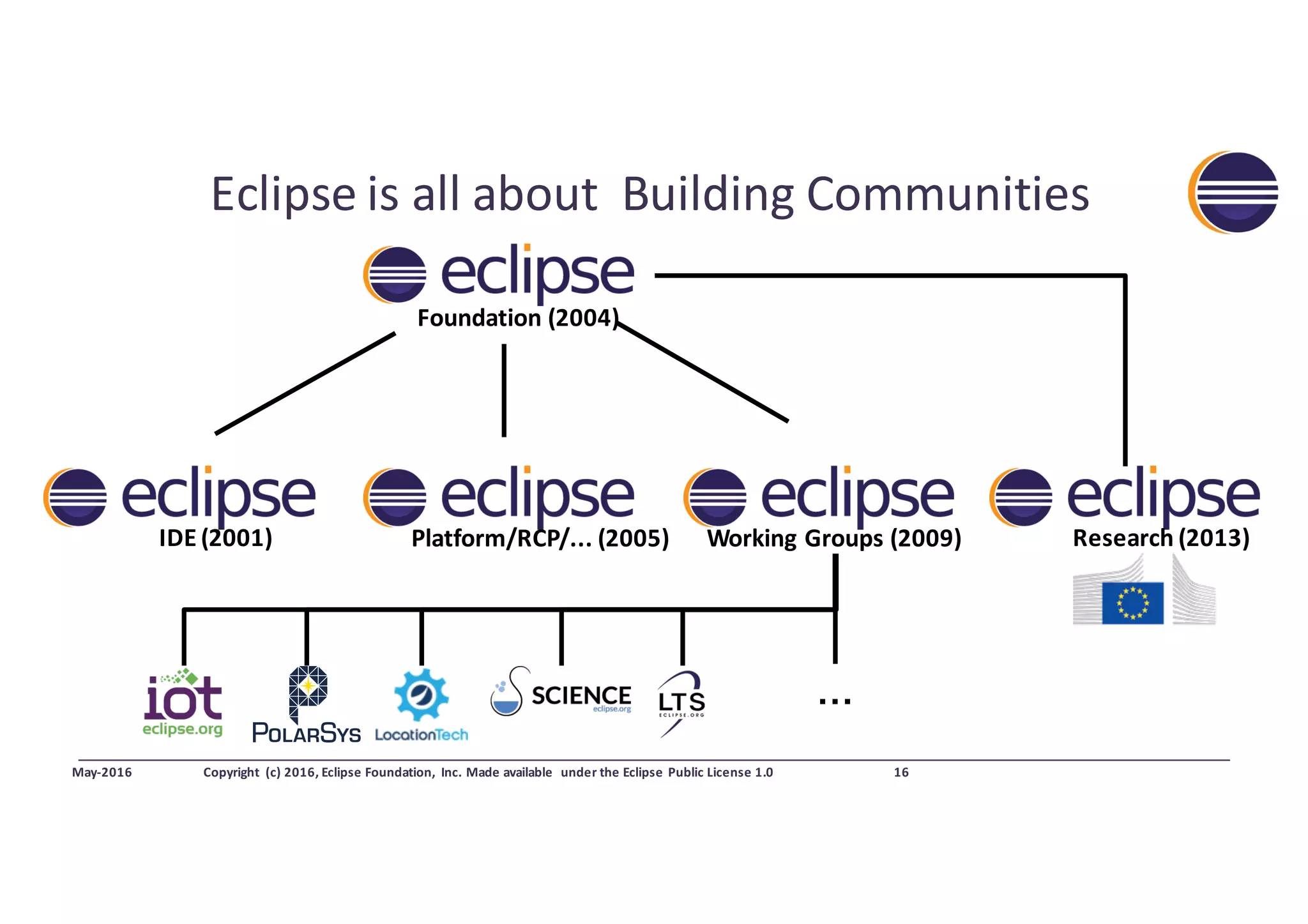 Eclipse is all about Building Communities

eclipse
Foundation (2004)

eclipse
IDE (2001)

eclipse
Platform/RCP/... (2005)

eclipse
Working Groups (2009)

eclipse
Research (2013)

iot
eclipse.org

POLARSYS

LocationTech

SCIENCE
eclipse.org

LTS
ECLIPSE.ORG

...

May-2016 Copyright (c) 2016, Eclipse Foundation, Inc. Made available under the Eclipse Public License 1.0 16